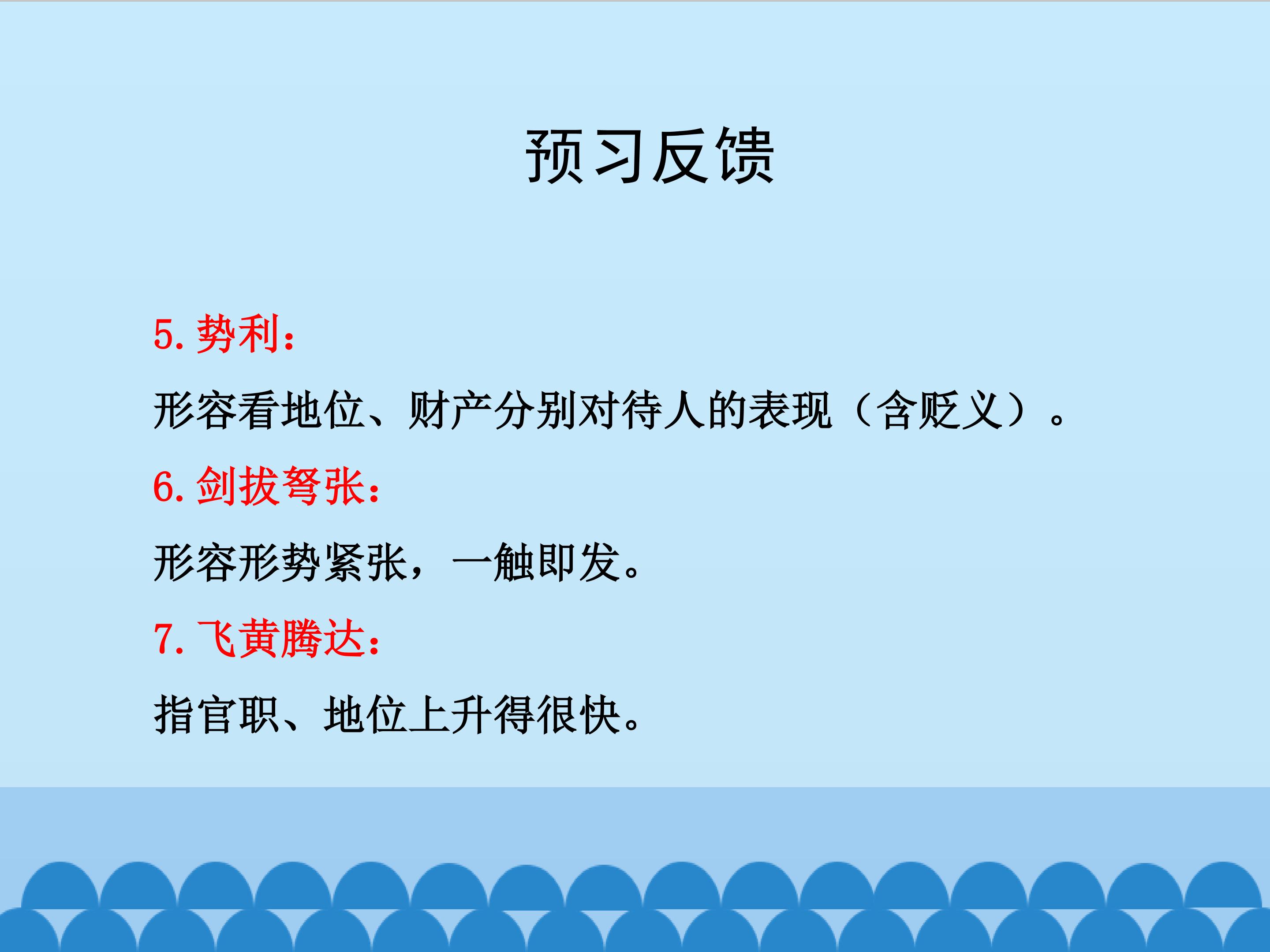 预习反馈

5. 势利：

形容看地位、财产分别对待人的表现（含贬义）。

6. 剑拔弩张：

形容形势紧张，一触即发。

7. 飞黄腾达：

指官职、地位上升得很快。